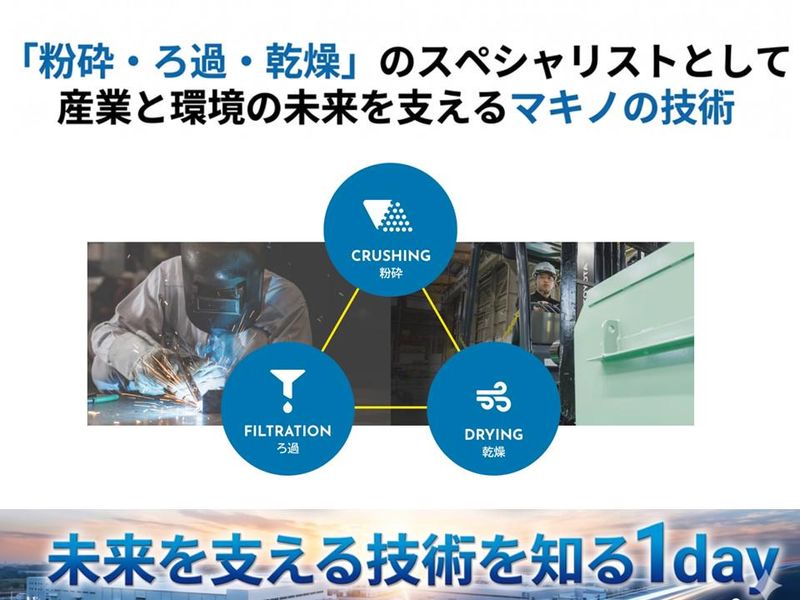 「粉砕・ろ過・乾燥」のスペシャリストとして
産業と環境の未来を支えるマキノの技術

CRUSHING
粉砕

FILTRATION
ろ過

DRYING
乾燥

未来を支える技術を知る1day